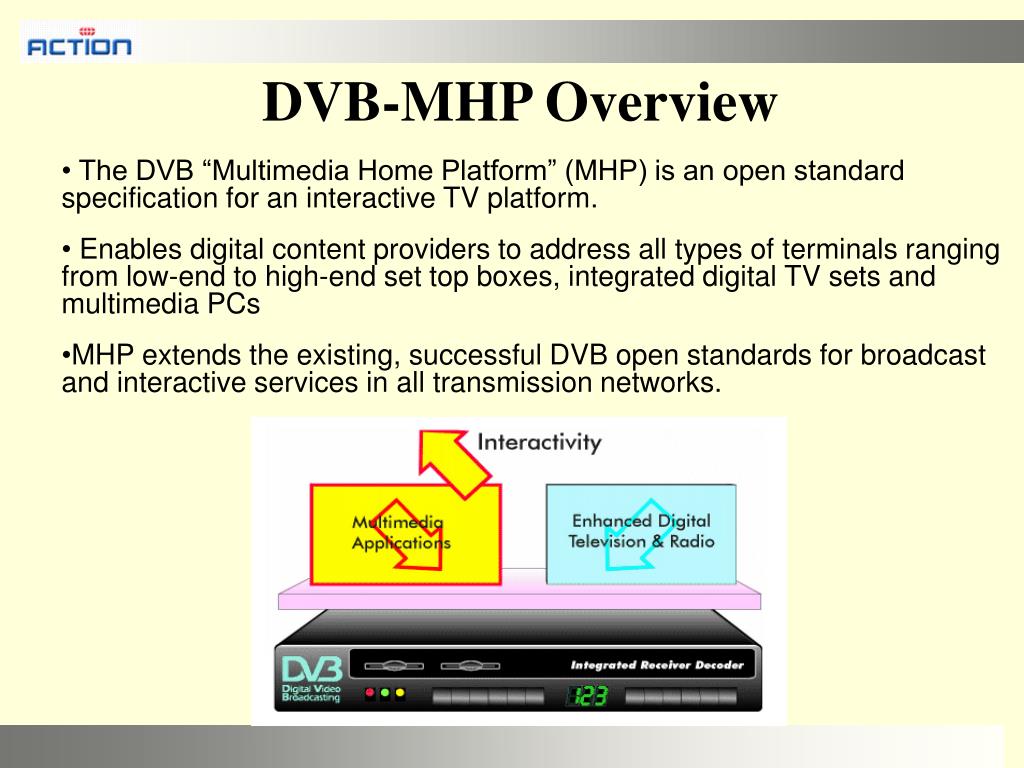 ACTION

DVB-MHP Overview

• The DVB “Multimedia Home Platform” (MHP) is an open standard specification for an interactive TV platform.

• Enables digital content providers to address all types of terminals ranging from low-end to high-end set top boxes, integrated digital TV sets and multimedia PCs

•MHP extends the existing, successful DVB open standards for broadcast and interactive services in all transmission networks.

Interactivity

Multimedia Applications

Enhanced Digital Television & Radio

DVB Digital Video Broadcasting

Integrated Receiver Decoder

123